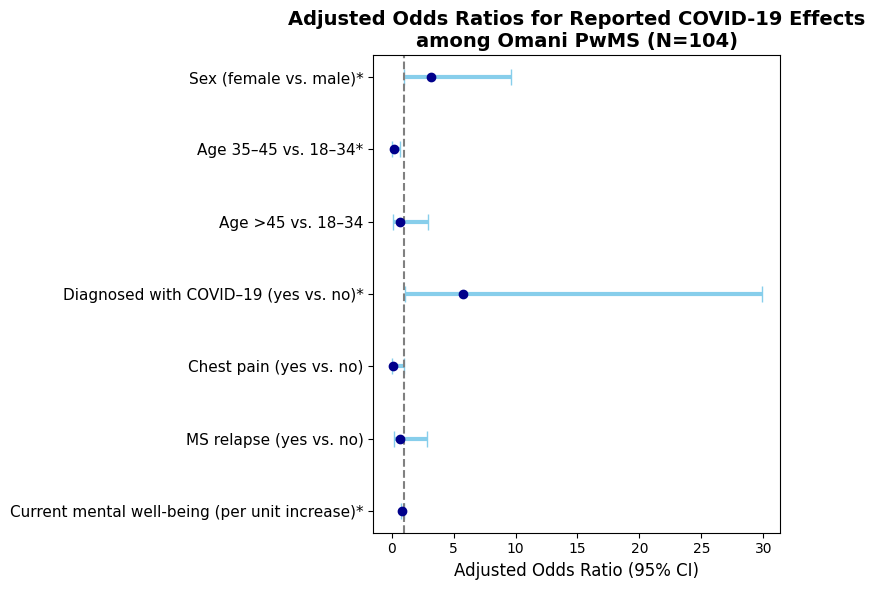 Adjusted Odds Ratios for Reported COVID-19 Effects among Omani PwMS (N=104)

Sex (female vs. male)*
Age 35–45 vs. 18–34*
Age >45 vs. 18–34
Diagnosed with COVID–19 (yes vs. no)*
Chest pain (yes vs. no)
MS relapse (yes vs. no)
Current mental well-being (per unit increase)*

0
5
10
15
20
25
30

Adjusted Odds Ratio (95% CI)